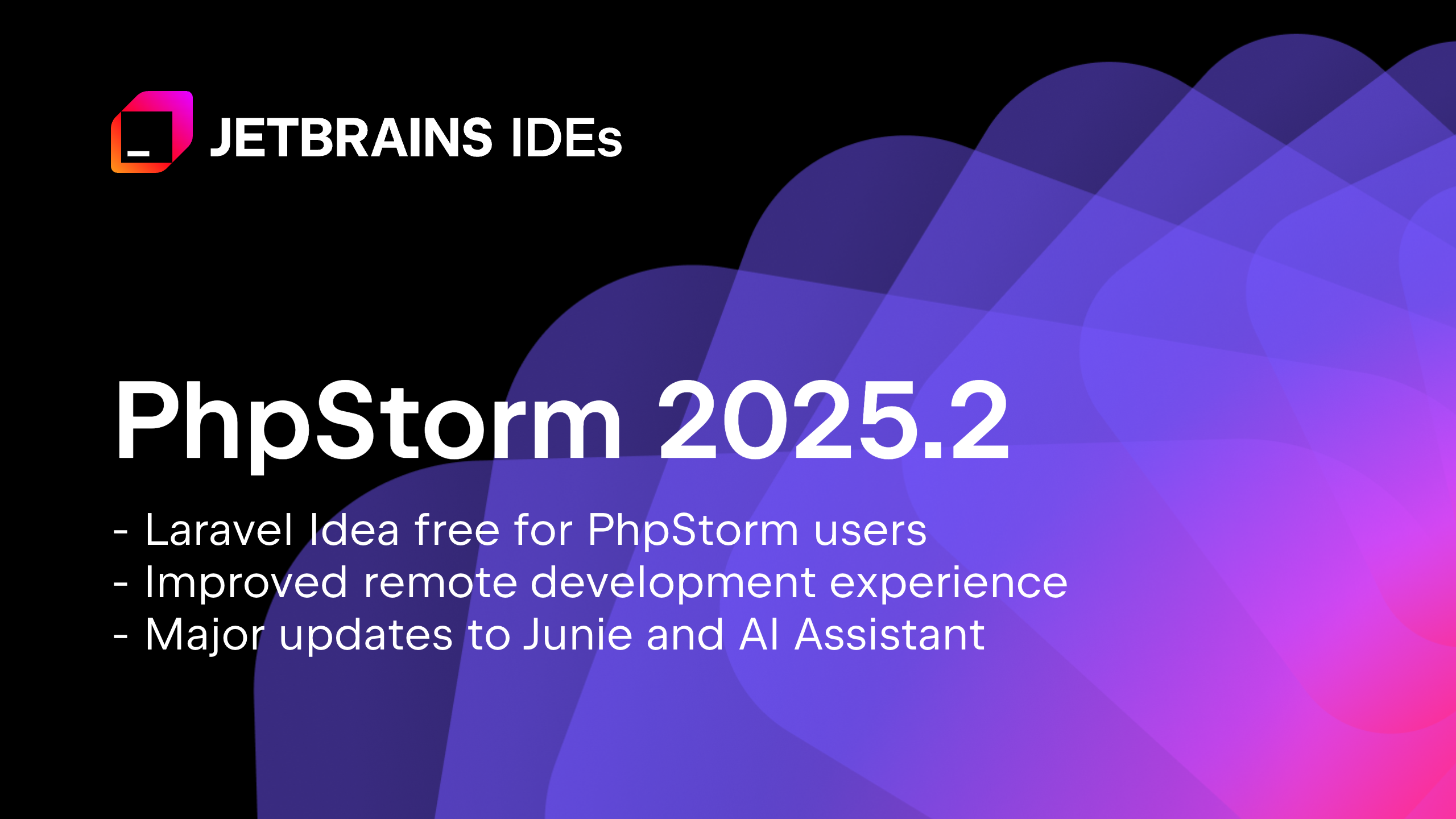 JETBRAINS IDEs

PhpStorm 2025.2

- Laravel Idea free for PhpStorm users
- Improved remote development experience
- Major updates to Junie and AI Assistant